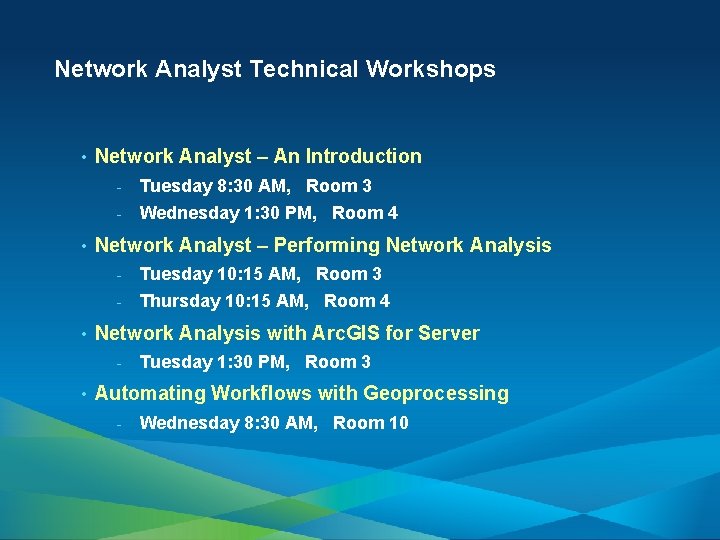 Network Analyst Technical Workshops

• Network Analyst – An Introduction
- Tuesday 8:30 AM, Room 3
- Wednesday 1:30 PM, Room 4
• Network Analyst – Performing Network Analysis
- Tuesday 10:15 AM, Room 3
- Thursday 10:15 AM, Room 4
• Network Analysis with ArcGIS for Server
- Tuesday 1:30 PM, Room 3
• Automating Workflows with Geoprocessing
- Wednesday 8:30 AM, Room 10